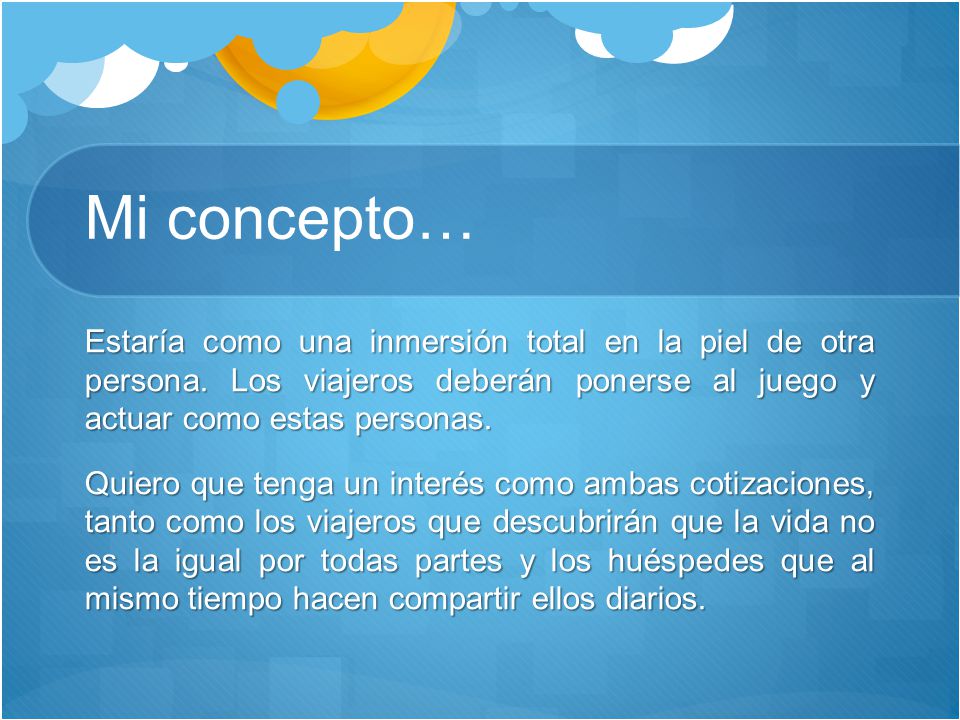 Mi concepto…

Estaría como una inmersión total en la piel de otra persona. Los viajeros deberán ponerse al juego y actuar como estas personas.

Quiero que tenga un interés como ambas cotizaciones, tanto como los viajeros que descubrirán que la vida no es la igual por todas partes y los huéspedes que al mismo tiempo hacen compartir ellos diarios.